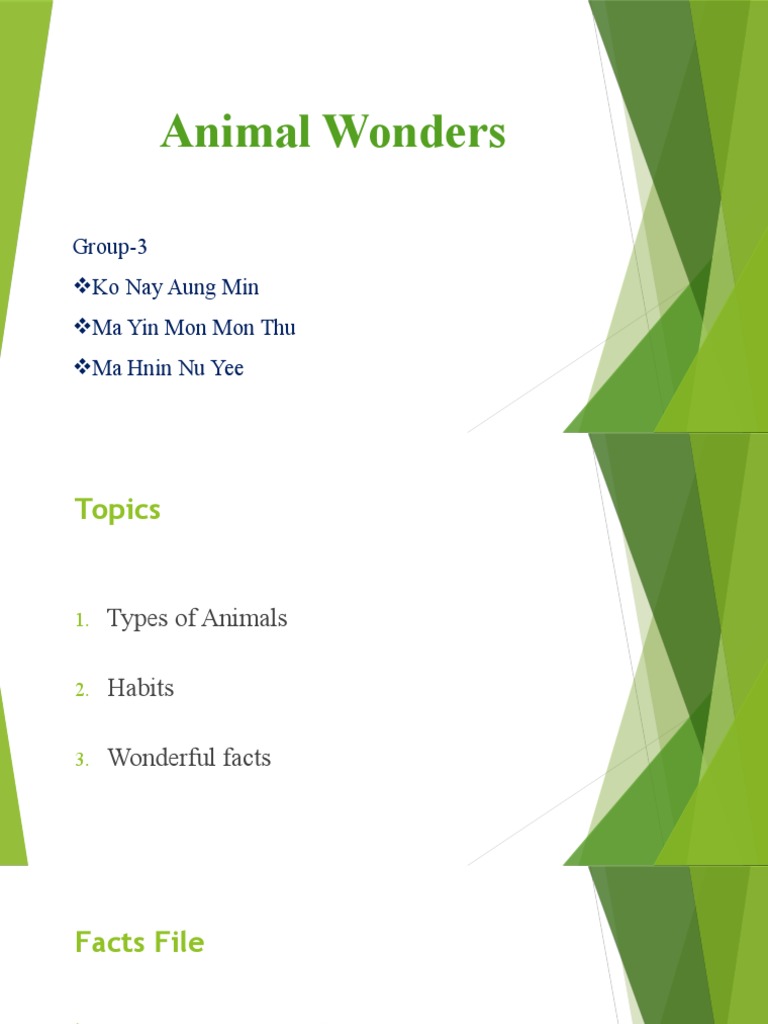 Animal Wonders

Group-3
❖Ko Nay Aung Min
❖Ma Yin Mon Mon Thu
❖Ma Hnin Nu Yee

Topics

1. Types of Animals
2. Habits
3. Wonderful facts

Facts File